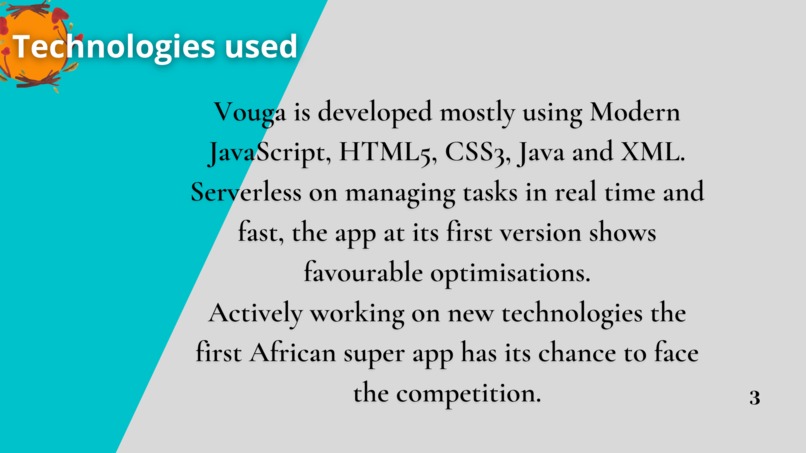 Technologies used

Vouga is developed mostly using Modern JavaScript, HTML5, CSS3, Java and XML. Serverless on managing tasks in real time and fast, the app at its first version shows favourable optimisations.
Actively working on new technologies the first African super app has its chance to face the competition.

3